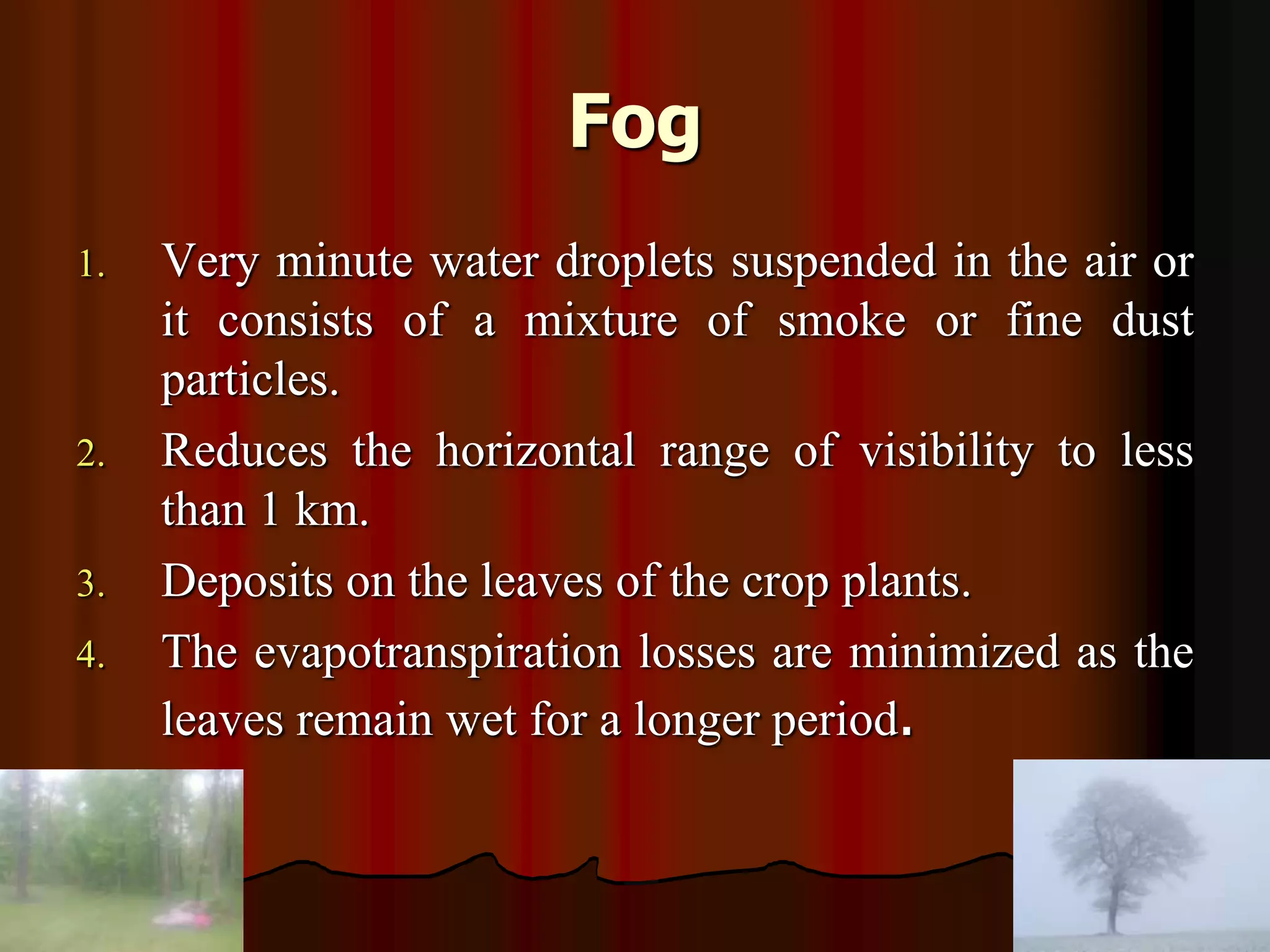 Fog

1. Very minute water droplets suspended in the air or it consists of a mixture of smoke or fine dust particles.
2. Reduces the horizontal range of visibility to less than 1 km.
3. Deposits on the leaves of the crop plants.
4. The evapotranspiration losses are minimized as the leaves remain wet for a longer period.